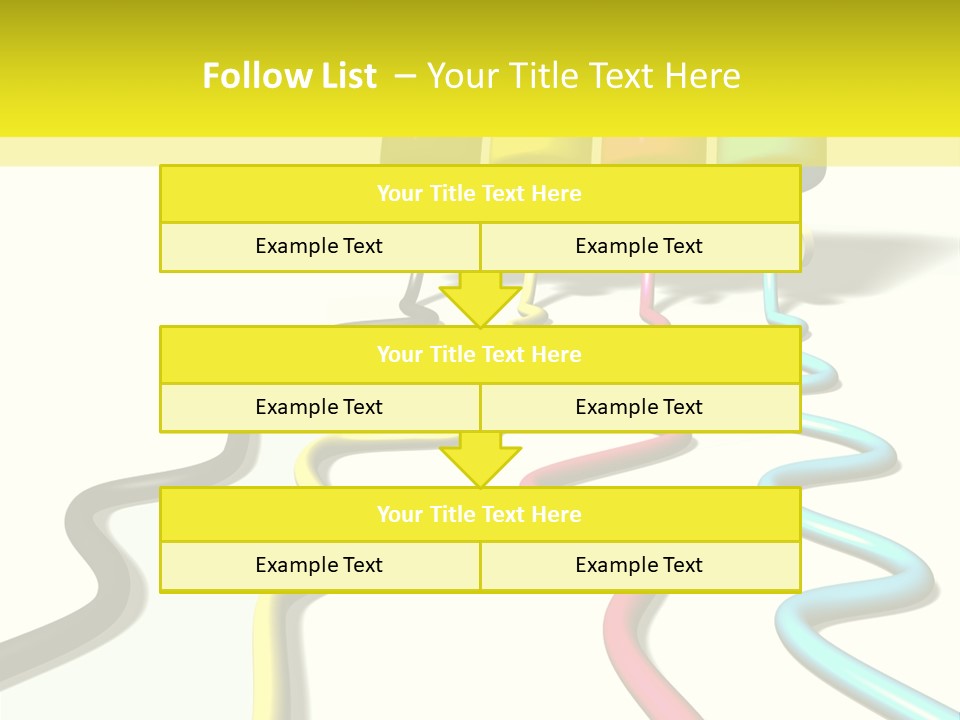 Follow List – Your Title Text Here

| Your Title Text Here | |
|---|---|
| Example Text | Example Text |

| Your Title Text Here | |
|---|---|
| Example Text | Example Text |

| Your Title Text Here | |
|---|---|
| Example Text | Example Text |